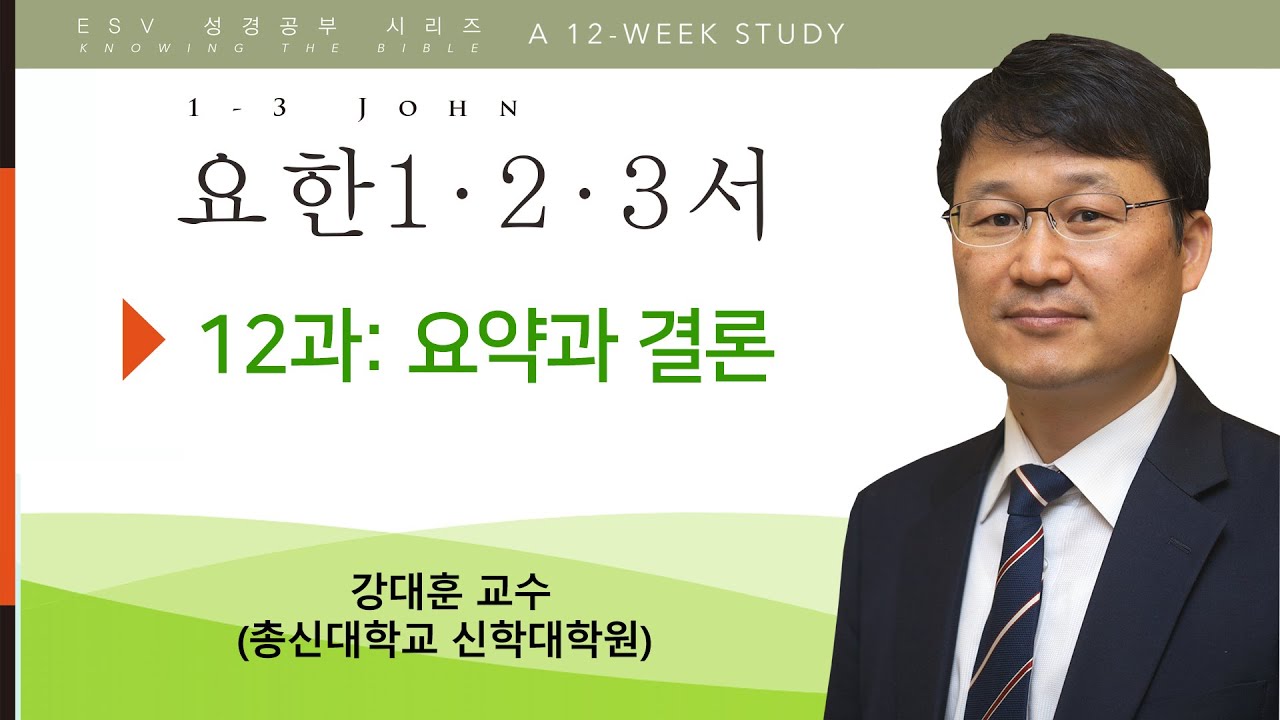 ESV 성경공부 시리즈
KNOWING THE BIBLE

A 12-WEEK STUDY

1-3 JOHN
요한1·2·3서

12과: 요약과 결론

강대훈 교수
(총신대학교 신학대학원)